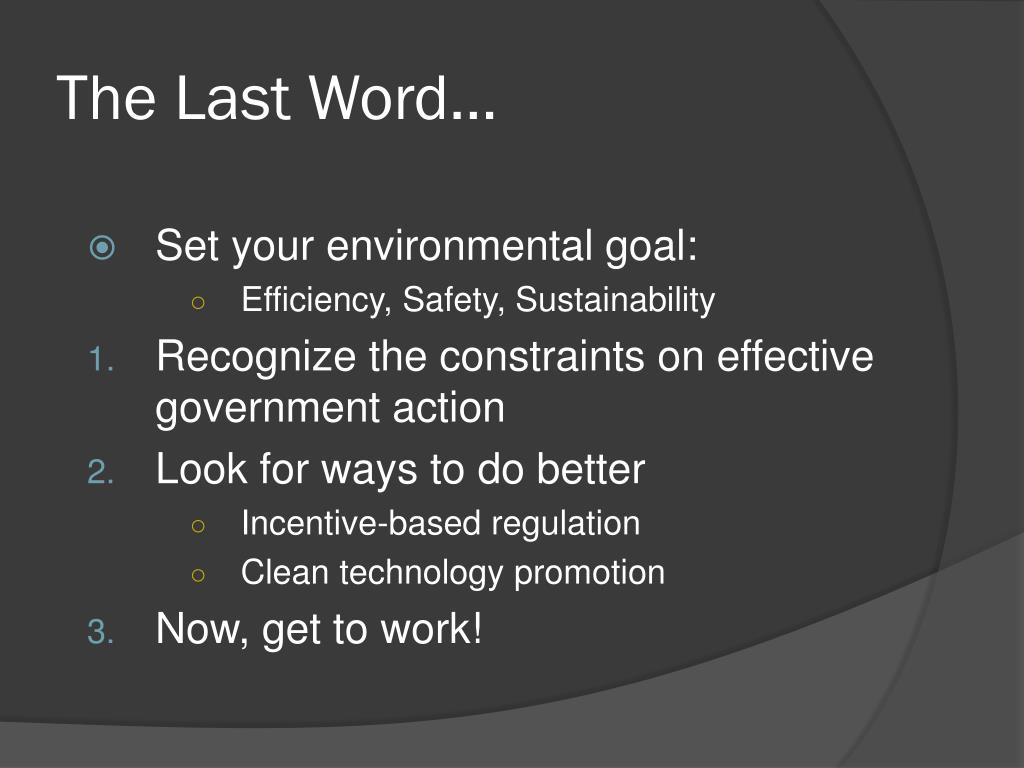 The Last Word…

Set your environmental goal:
Efficiency, Safety, Sustainability

1. Recognize the constraints on effective government action
2. Look for ways to do better
Incentive-based regulation
Clean technology promotion
3. Now, get to work!